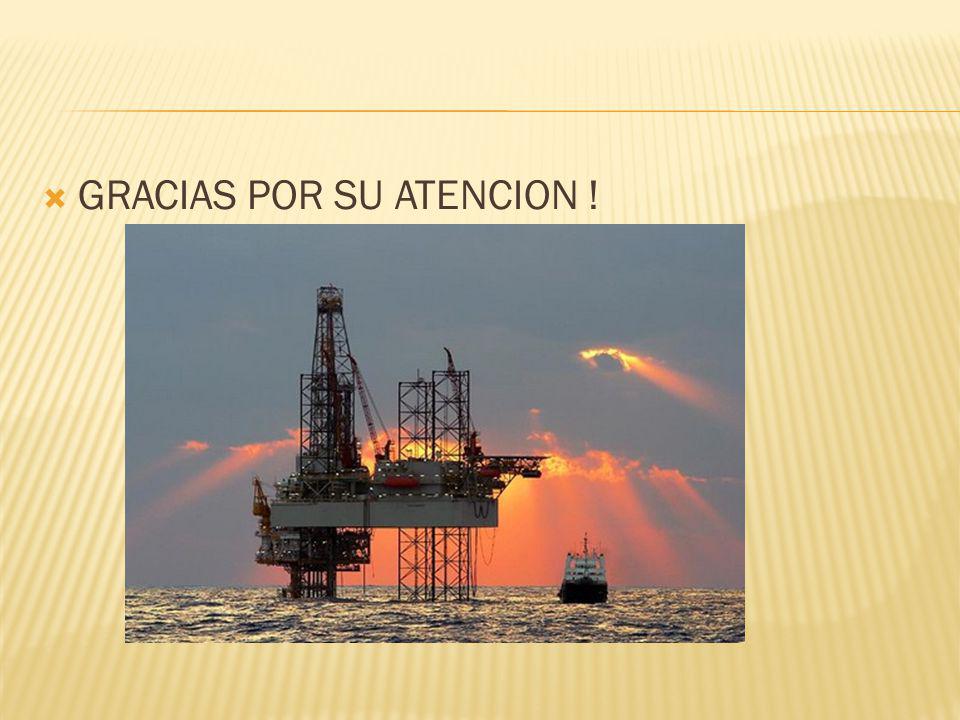 GRACIAS POR SU ATENCION !